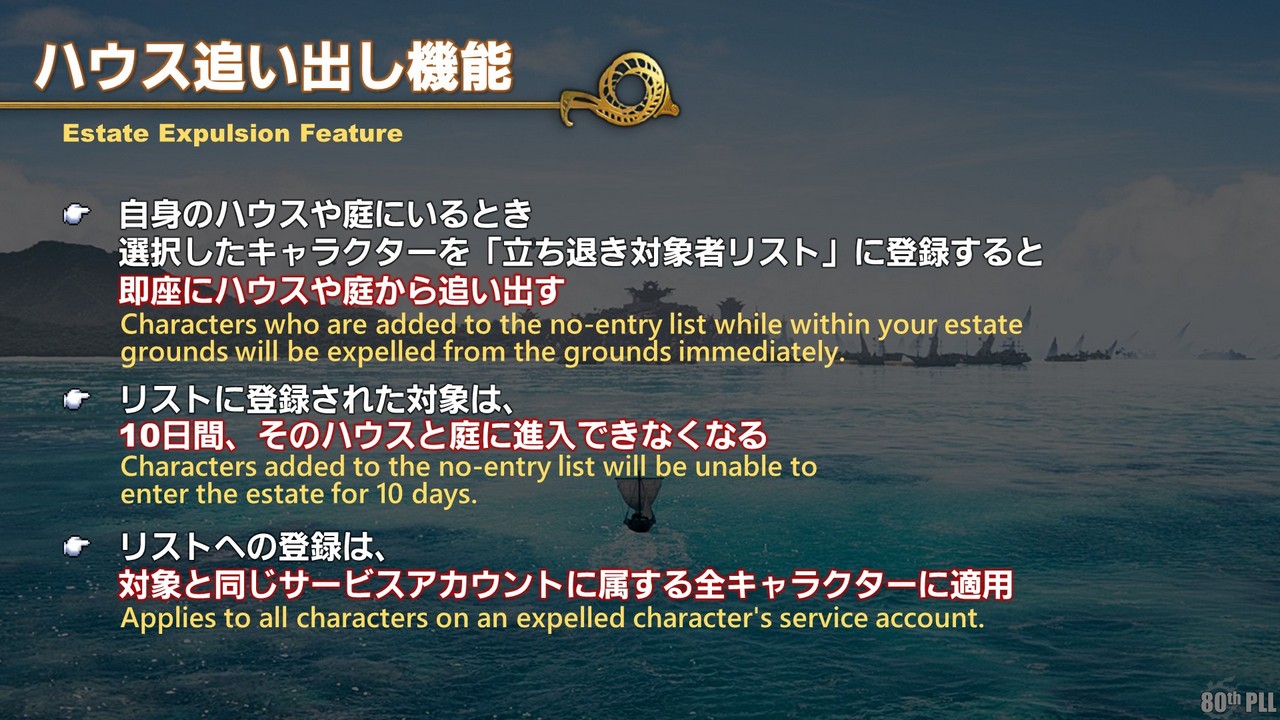 ハウス追い出し機能

Estate Expulsion Feature

自身のハウスや庭にいるとき
選択したキャラクターを「立ち退き対象者リスト」に登録すると
即座にハウスや庭から追い出す
Characters who are added to the no-entry list while within your estate grounds will be expelled from the grounds immediately.

リストに登録された対象は、
10日間、そのハウスと庭に進入できなくなる
Characters added to the no-entry list will be unable to enter the estate for 10 days.

リストへの登録は、
対象と同じサービスアカウントに属する全キャラクターに適用
Applies to all characters on an expelled character's service account.

80th PLL